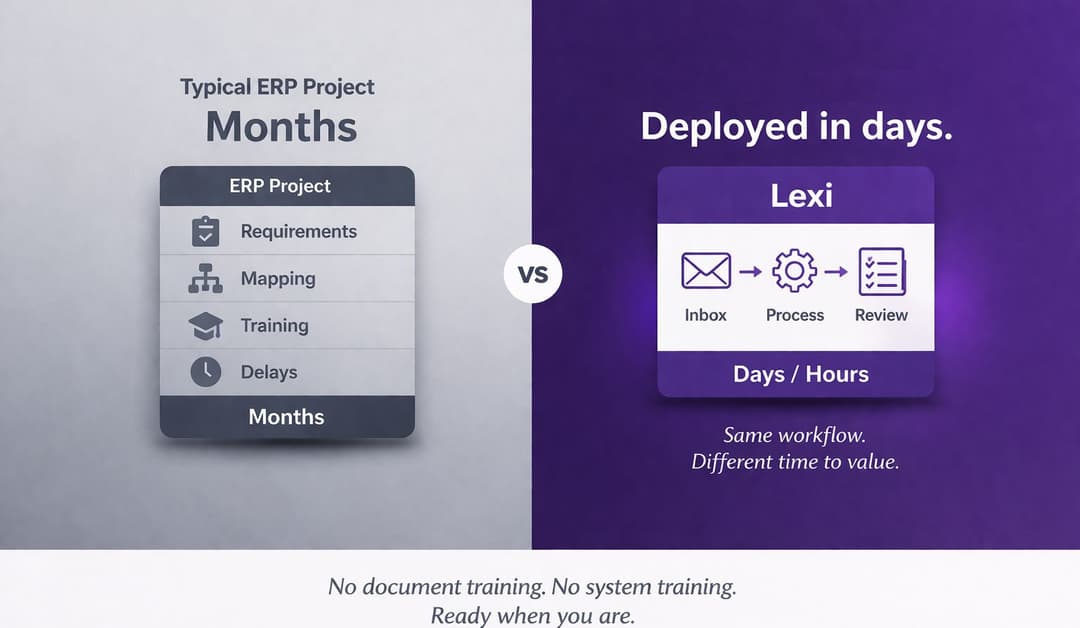 Typical ERP Project
Months

ERP Project
Requirements
Mapping
Training
Delays
Months

VS

Deployed in days.

Lexi
Inbox
Process
Review
Days / Hours

Same workflow.
Different time to value.

No document training. No system training.
Ready when you are.